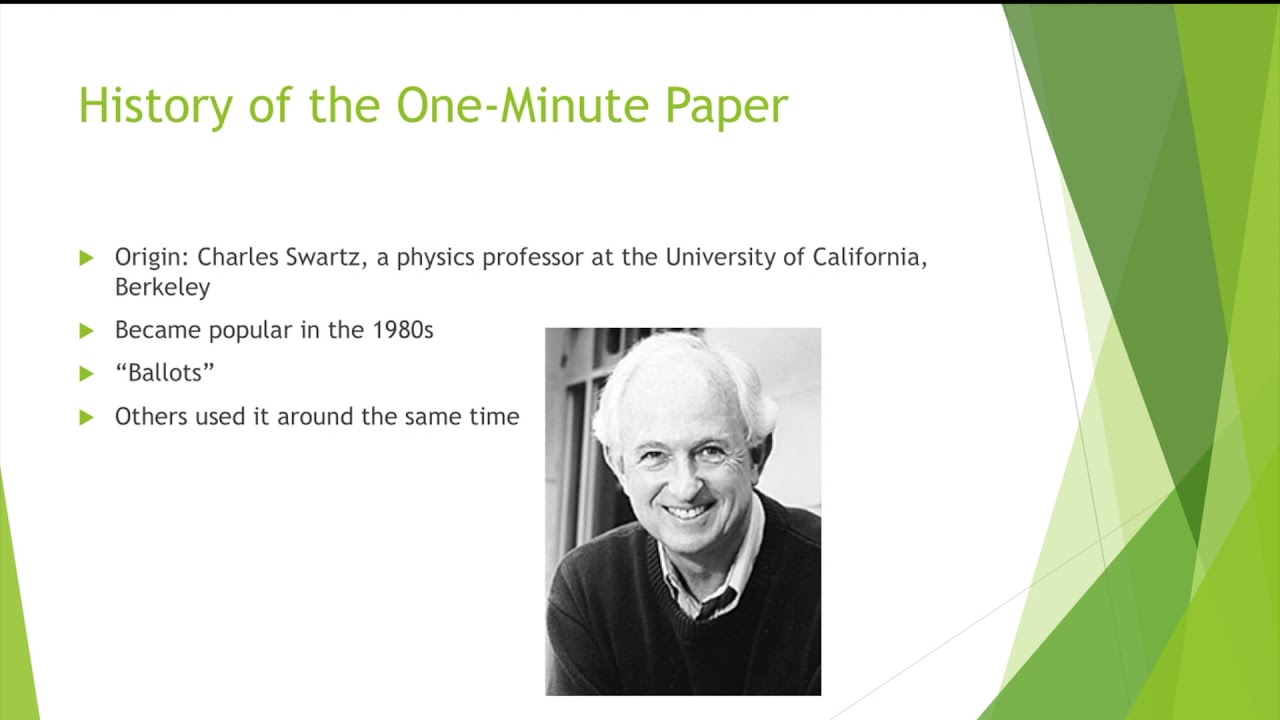 History of the One-Minute Paper

Origin: Charles Swartz, a physics professor at the University of California, Berkeley

Became popular in the 1980s

“Ballots”

Others used it around the same time